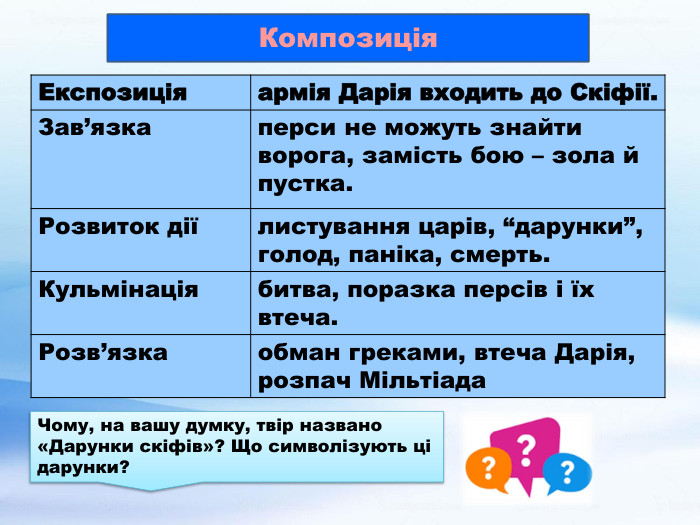 Композиція

| Експозиція | армія Дарія входить до Скіфії. |
|---|---|
| Зав’язка | перси не можуть знайти ворога, замість бою – зола й пустка. |
| Розвиток дії | листування царів, “дарунки”, голод, паніка, смерть. |
| Кульмінація | битва, поразка персів і їх втеча. |
| Розв’язка | обман греками, втеча Дарія, розпач Мільтіада |

Чому, на вашу думку, твір названо «Дарунки скіфів»? Що символізують ці дарунки?

?
?
?